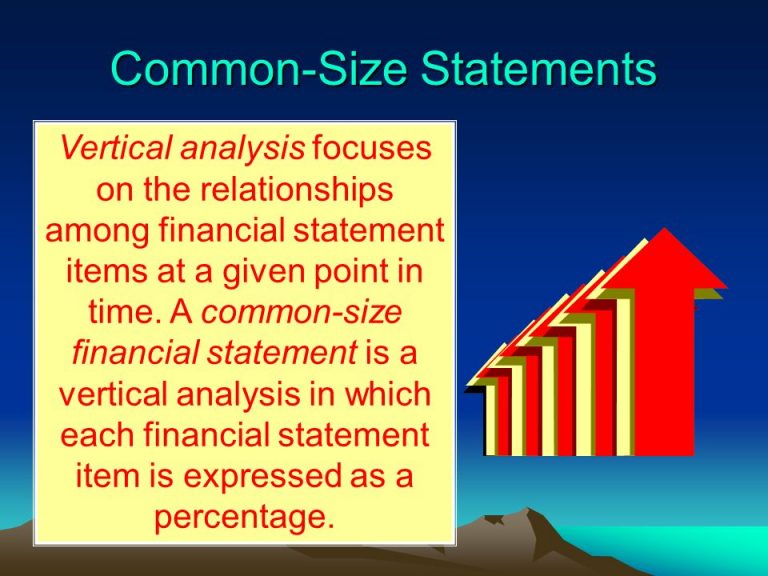 Common-Size Statements

Vertical analysis focuses on the relationships among financial statement items at a given point in time. A common-size financial statement is a vertical analysis in which each financial statement item is expressed as a percentage.